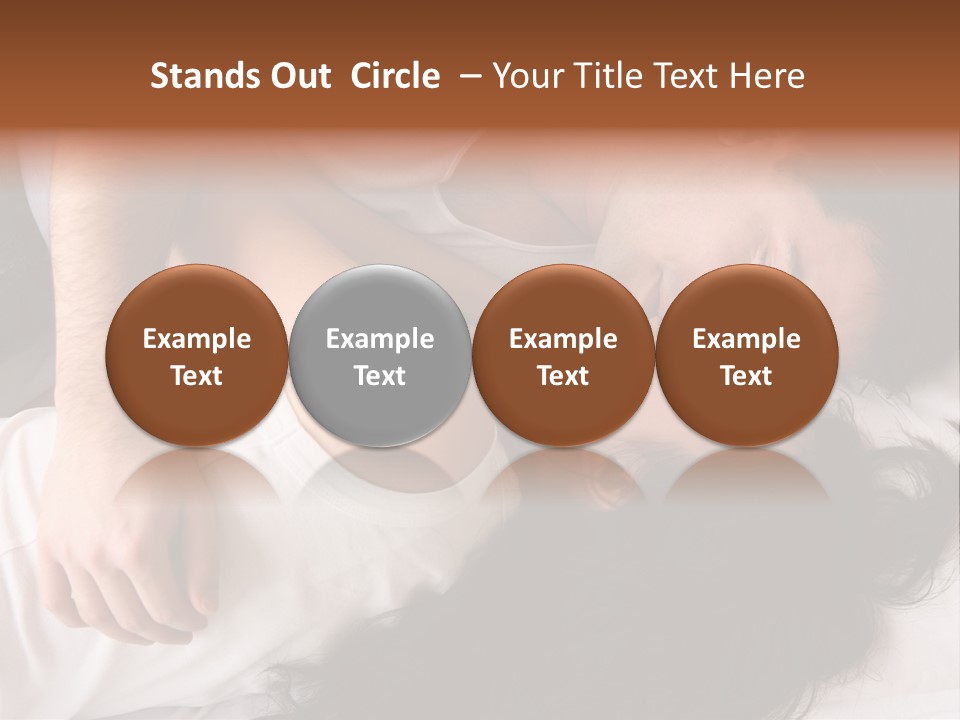 Stands Out Circle – Your Title Text Here

Example Text

Example Text

Example Text

Example Text